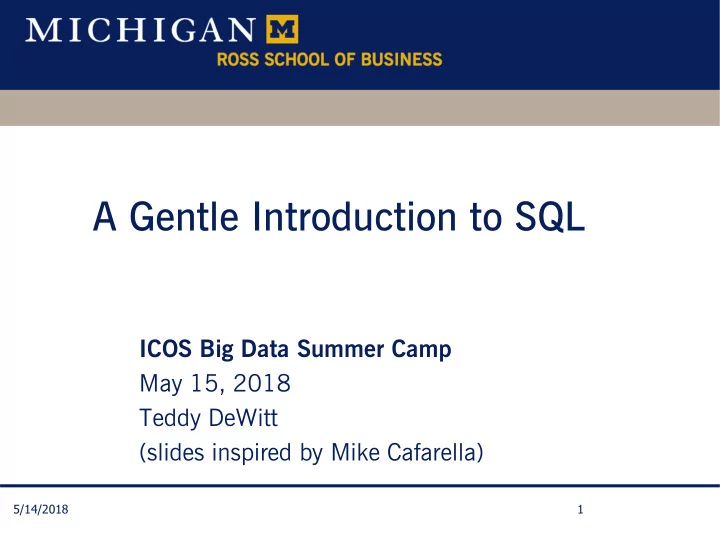 MICHIGAN M
ROSS SCHOOL OF BUSINESS

A Gentle Introduction to SQL

ICOS Big Data Summer Camp
May 15, 2018
Teddy DeWitt
(slides inspired by Mike Cafarella)

5/14/2018

1